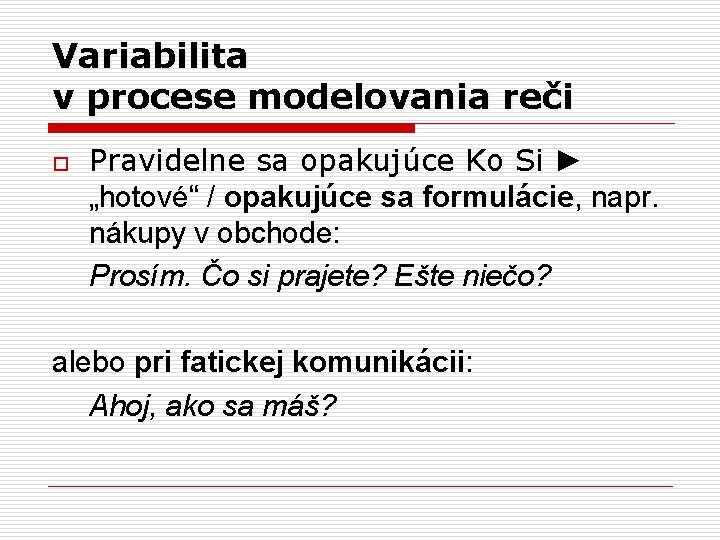 Variabilita
v procese modelovania reči

Pravidelne sa opakujúce Ko Si ► „hotové“ / opakujúce sa formulácie, napr. nákupy v obchode:

Prosím. Čo si prajete? Ešte niečo?

alebo pri fatickej komunikácii:

Ahoj, ako sa máš?